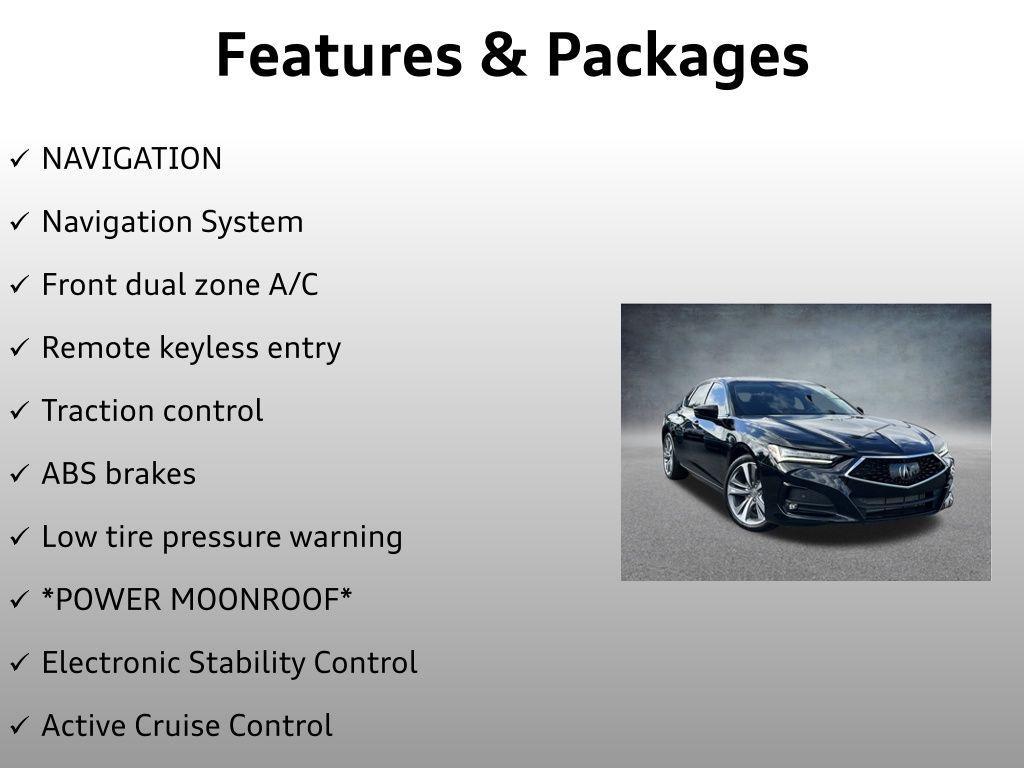 Features & Packages

✓ NAVIGATION

✓ Navigation System

✓ Front dual zone A/C

✓ Remote keyless entry

✓ Traction control

✓ ABS brakes

✓ Low tire pressure warning

✓ *POWER MOONROOF*

✓ Electronic Stability Control

✓ Active Cruise Control